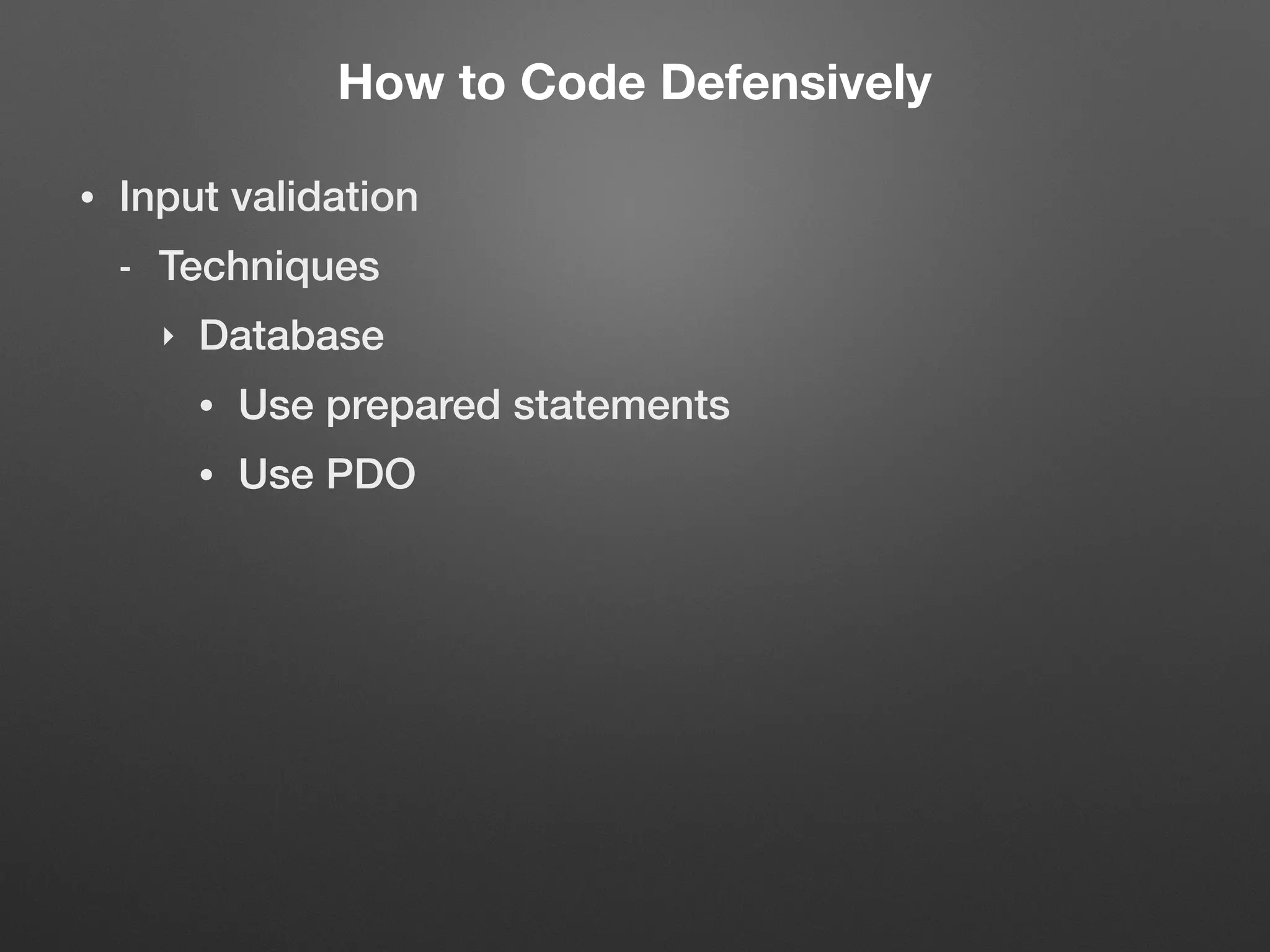 How to Code Defensively

• Input validation
  - Techniques
    ‣ Database
      • Use prepared statements
      • Use PDO